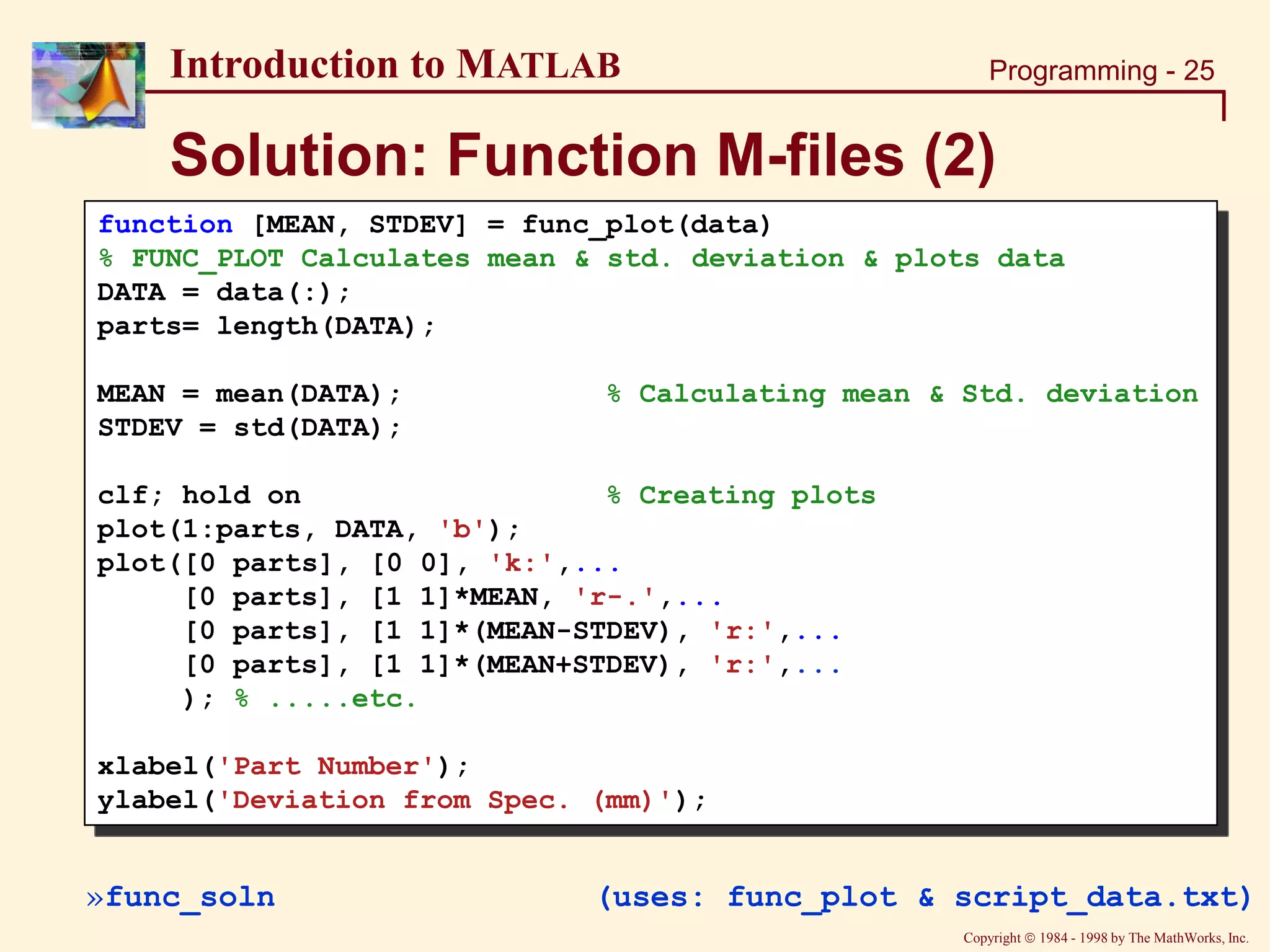 Introduction to MATLAB

Programming - 25

Solution: Function M-files (2)

function [MEAN, STDEV] = func_plot(data)
% FUNC_PLOT Calculates mean & std. deviation & plots data
DATA = data(:);
parts= length(DATA);

MEAN = mean(DATA); % Calculating mean & Std. deviation
STDEV = std(DATA);

clf; hold on % Creating plots
plot(1:parts, DATA, 'b');
plot([0 parts], [0 0], 'k:',...
[0 parts], [1 1]*MEAN, 'r-.',...
[0 parts], [1 1]*(MEAN-STDEV), 'r:',...
[0 parts], [1 1]*(MEAN+STDEV), 'r:',...
); % .....etc.

xlabel('Part Number');
ylabel('Deviation from Spec. (mm)');

»func_soln

(uses: func_plot & script_data.txt)

Copyright © 1984 - 1998 by The MathWorks, Inc.